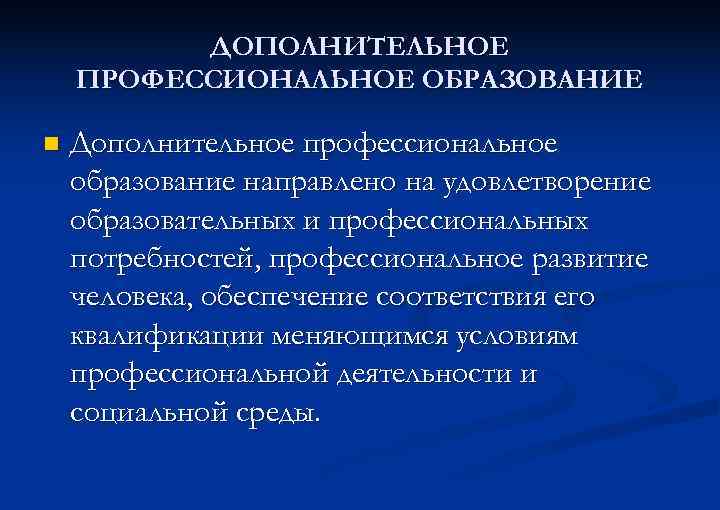 ДОПОЛНИТЕЛЬНОЕ ПРОФЕССИОНАЛЬНОЕ ОБРАЗОВАНИЕ

Дополнительное профессиональное образование направлено на удовлетворение образовательных и профессиональных потребностей, профессиональное развитие человека, обеспечение соответствия его квалификации меняющимся условиям профессиональной деятельности и социальной среды.